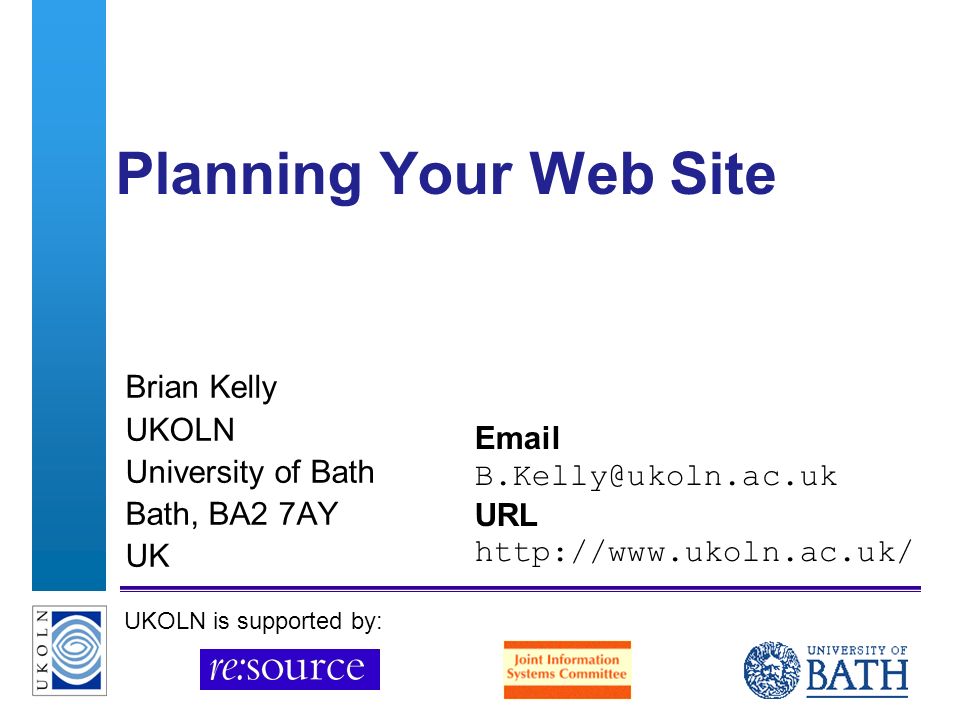 Planning Your Web Site

Brian Kelly
UKOLN
University of Bath
Bath, BA2 7AY
UK

Email
B.Kelly@ukoln.ac.uk
URL
http://www.ukoln.ac.uk/

UKOLN

UKOLN is supported by:

re:source

Joint Information Systems Committee

UNIVERSITY OF BATH